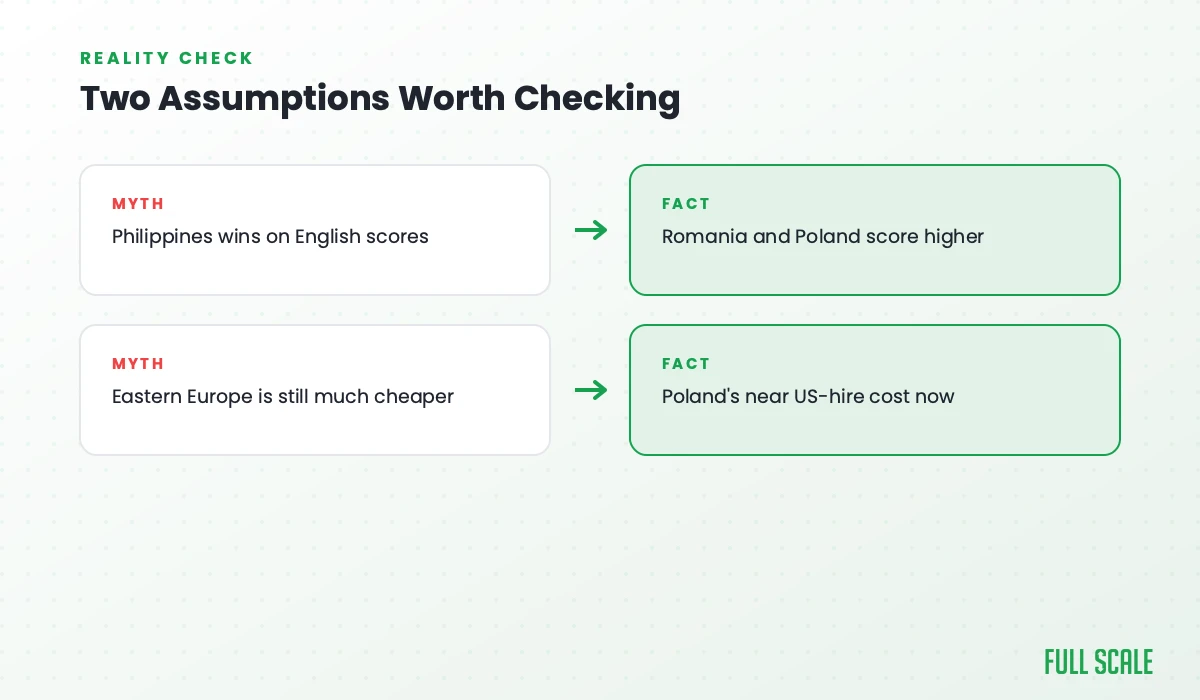 REALITY CHECK

Two Assumptions Worth Checking

MYTH
Philippines wins on English scores

FACT
Romania and Poland score higher

MYTH
Eastern Europe is still much cheaper

FACT
Poland's near US-hire cost now

FULL SCALE